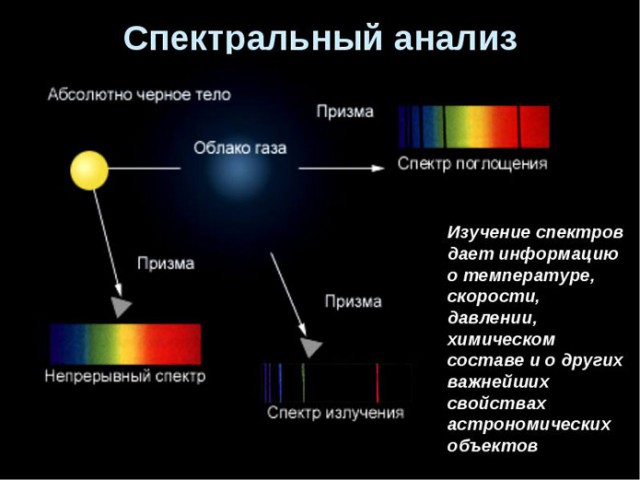 Спектральный анализ

Абсолютно черное тело

Призма

Облако газа

Спектр поглощения

Призма

Призма

Непрерывный спектр

Спектр излучения

Изучение спектров дает информацию о температуре, скорости, давлении, химическом составе и о других важнейших свойствах астрономических объектов